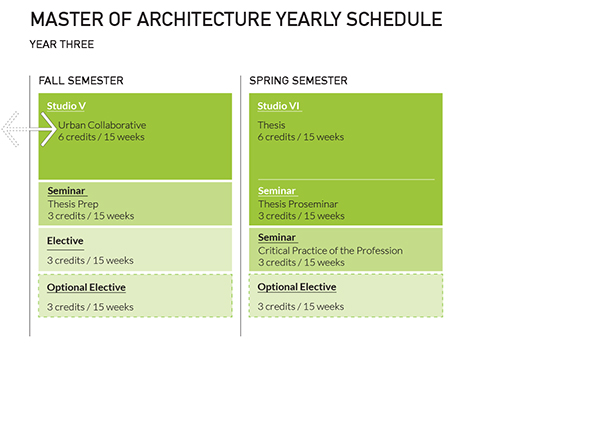 MASTER OF ARCHITECTURE YEARLY SCHEDULE

YEAR THREE

FALL SEMESTER

Studio V

Urban Collaborative
6 credits / 15 weeks

Seminar

Thesis Prep
3 credits / 15 weeks

Elective

3 credits / 15 weeks

Optional Elective

3 credits / 15 weeks

SPRING SEMESTER

Studio VI

Thesis
6 credits / 15 weeks

Seminar

Thesis Proseminar
3 credits / 15 weeks

Seminar

Critical Practice of the Profession
3 credits / 15 weeks

Optional Elective

3 credits / 15 weeks